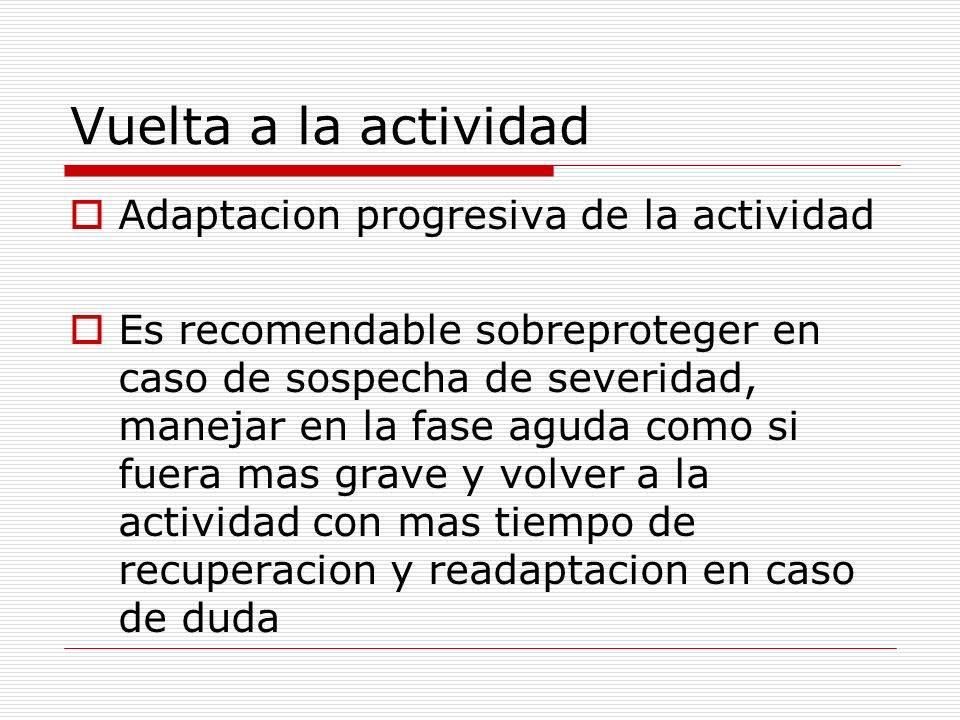 Vuelta a la actividad

Adaptacion progresiva de la actividad

Es recomendable sobreproteger en caso de sospecha de severidad, manejar en la fase aguda como si fuera mas grave y volver a la actividad con mas tiempo de recuperacion y readaptacion en caso de duda